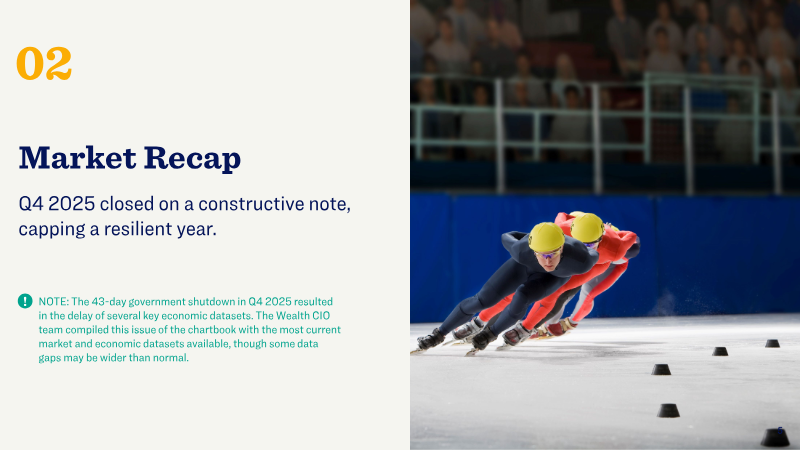 02

Market Recap

Q4 2025 closed on a constructive note, capping a resilient year.

NOTE: The 43-day government shutdown in Q4 2025 resulted in the delay of several key economic datasets. The Wealth CIO team compiled this issue of the chartbook with the most current market and economic datasets available, though some data gaps may be wider than normal.